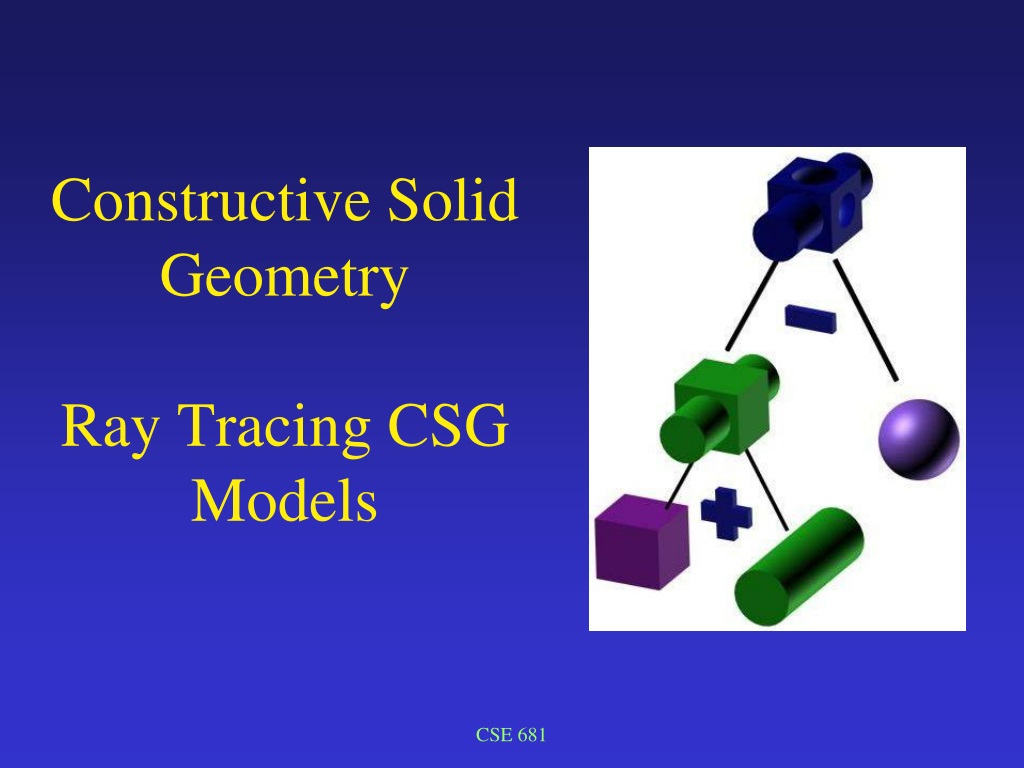 Constructive Solid Geometry

Ray Tracing CSG Models

CSE 681